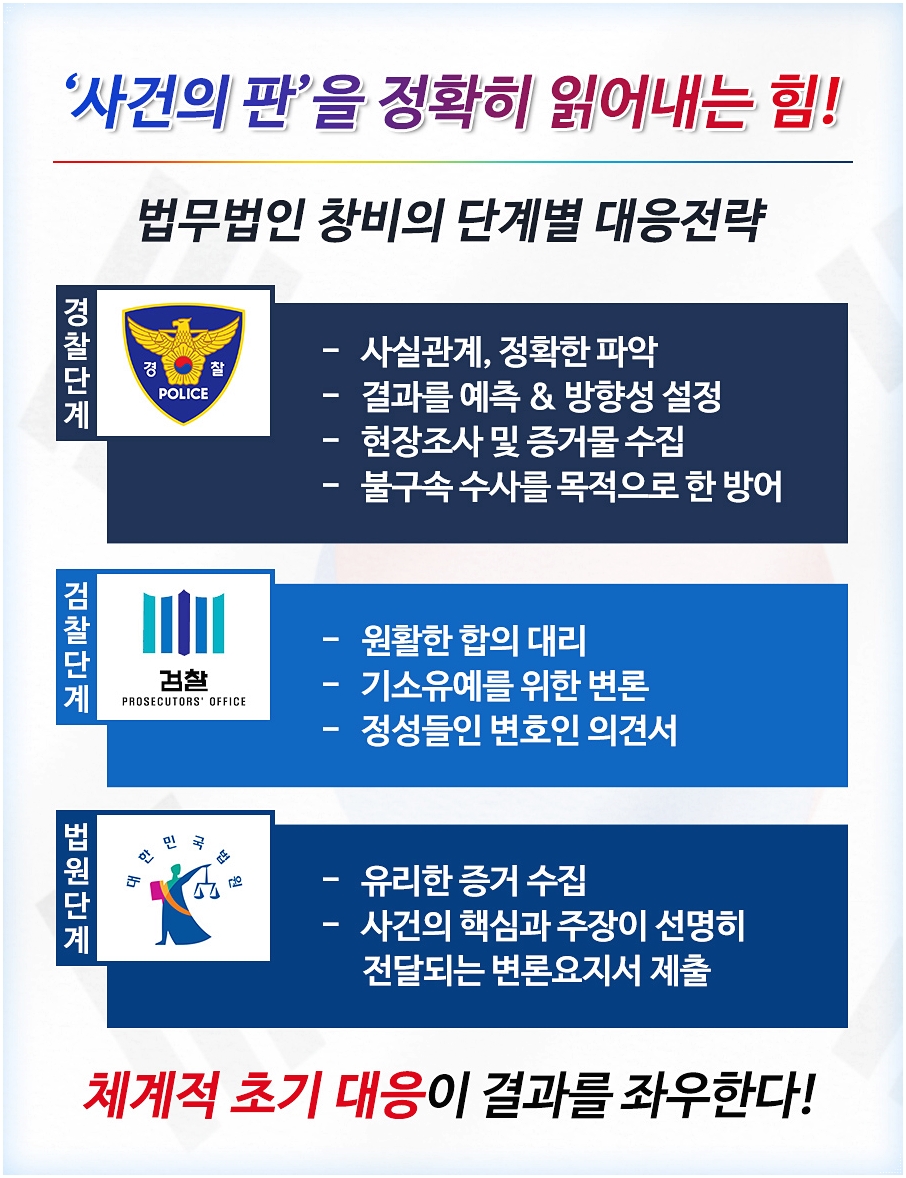 ‘사건의 판’을 정확히 읽어내는 힘!

법무법인 창비의 단계별 대응전략

경찰단계

경 찰
POLICE

- 사실관계, 정확한 파악
- 결과를 예측 & 방향성 설정
- 현장조사 및 증거물 수집
- 불구속 수사를 목적으로 한 방어

검찰단계

검찰
PROSECUTORS' OFFICE

- 원활한 합의 대리
- 기소유예를 위한 변론
- 정성들인 변호인 의견서

법원단계

대한민국법원

- 유리한 증거 수집
- 사건의 핵심과 주장이 선명히 전달되는 변론요지서 제출

체계적 초기 대응이 결과를 좌우한다!